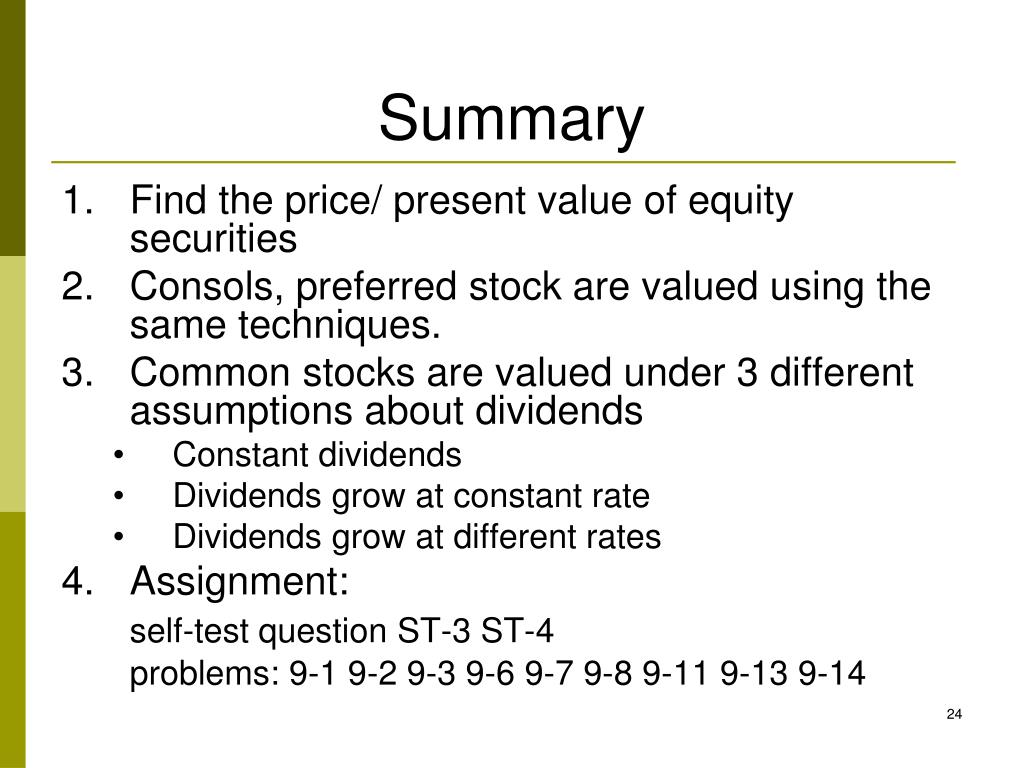 Summary

1. Find the price/ present value of equity securities
2. Consols, preferred stock are valued using the same techniques.
3. Common stocks are valued under 3 different assumptions about dividends
• Constant dividends
• Dividends grow at constant rate
• Dividends grow at different rates
4. Assignment:
self-test question ST-3 ST-4
problems: 9-1 9-2 9-3 9-6 9-7 9-8 9-11 9-13 9-14

24